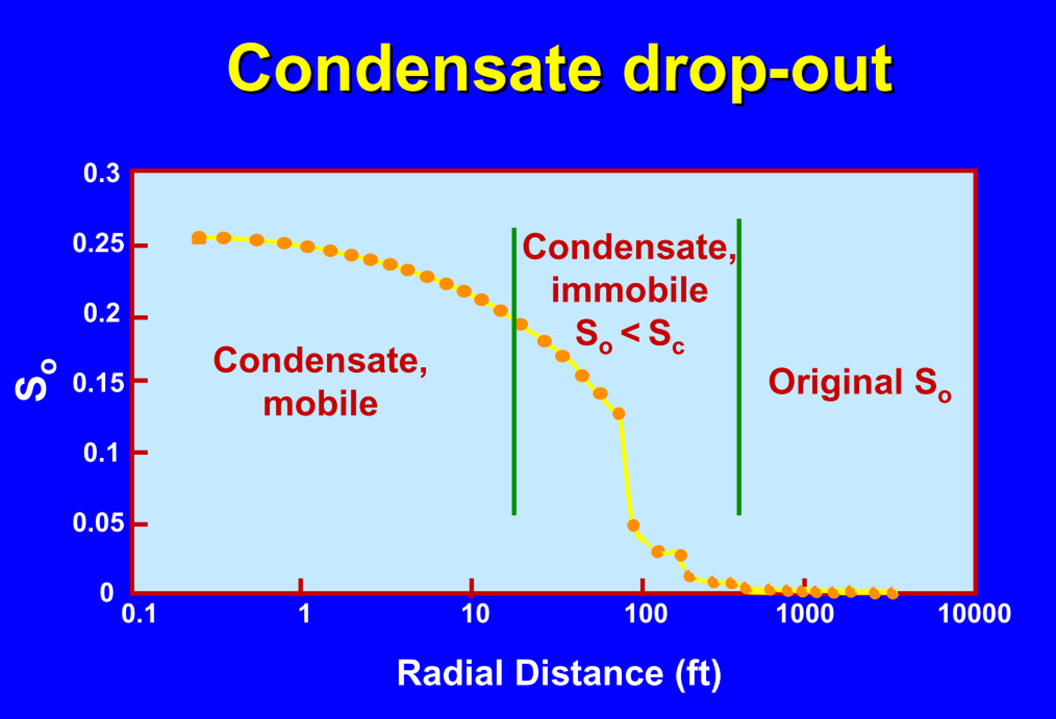 Condensate drop-out

0.3
0.25
0.2
0.15
0.1
0.05
0

$S_o$

Condensate, mobile

Condensate, immobile $S_o < S_c$

Original $S_o$

0.1
1
10
100
1000
10000

Radial Distance (ft)